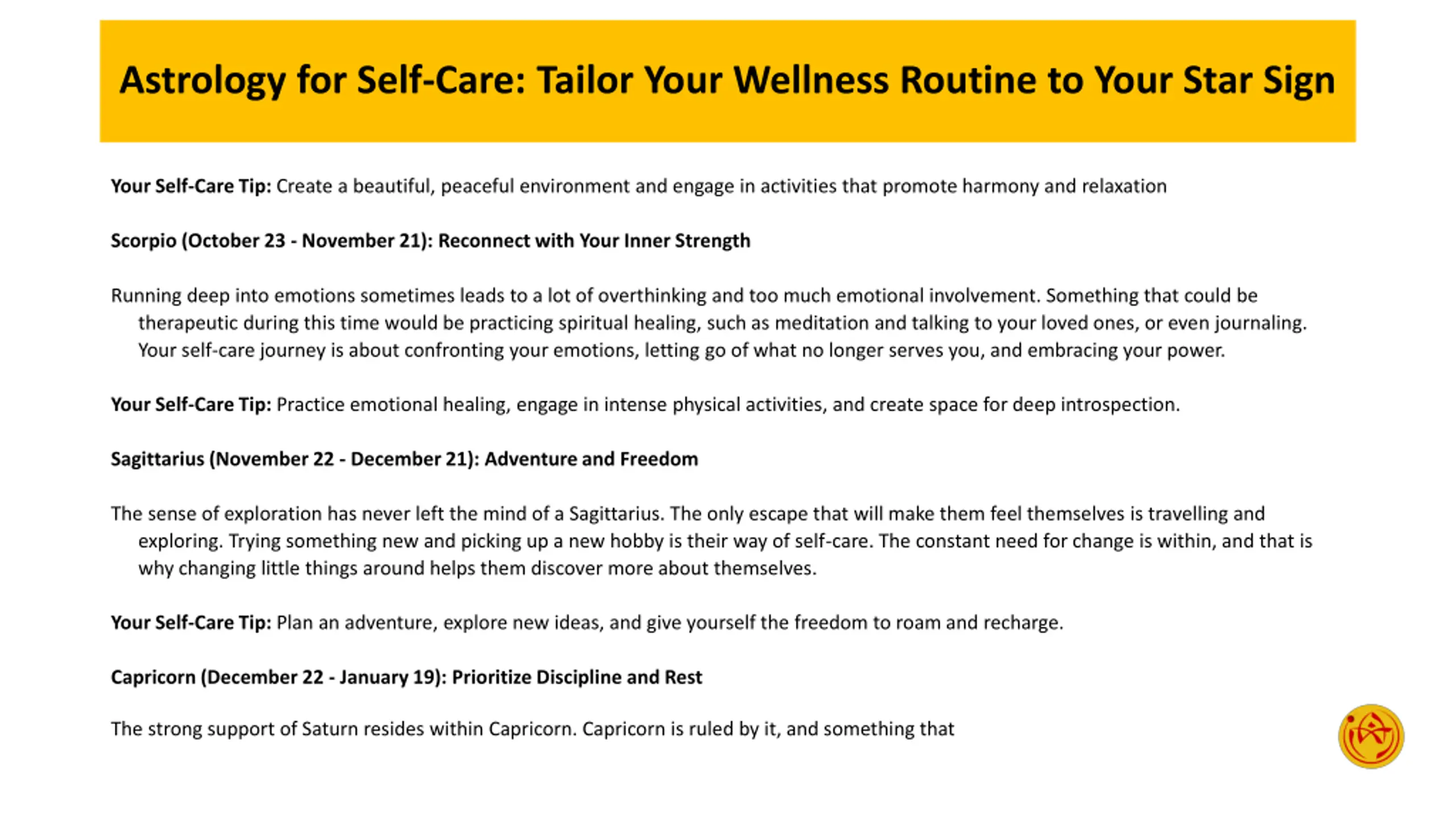 Astrology for Self-Care: Tailor Your Wellness Routine to Your Star Sign

Your Self-Care Tip: Create a beautiful, peaceful environment and engage in activities that promote harmony and relaxation

Scorpio (October 23 - November 21): Reconnect with Your Inner Strength

Running deep into emotions sometimes leads to a lot of overthinking and too much emotional involvement. Something that could be therapeutic during this time would be practicing spiritual healing, such as meditation and talking to your loved ones, or even journaling. Your self-care journey is about confronting your emotions, letting go of what no longer serves you, and embracing your power.

Your Self-Care Tip: Practice emotional healing, engage in intense physical activities, and create space for deep introspection.

Sagittarius (November 22 - December 21): Adventure and Freedom

The sense of exploration has never left the mind of a Sagittarius. The only escape that will make them feel themselves is travelling and exploring. Trying something new and picking up a new hobby is their way of self-care. The constant need for change is within, and that is why changing little things around helps them discover more about themselves.

Your Self-Care Tip: Plan an adventure, explore new ideas, and give yourself the freedom to roam and recharge.

Capricorn (December 22 - January 19): Prioritize Discipline and Rest

The strong support of Saturn resides within Capricorn. Capricorn is ruled by it, and something that